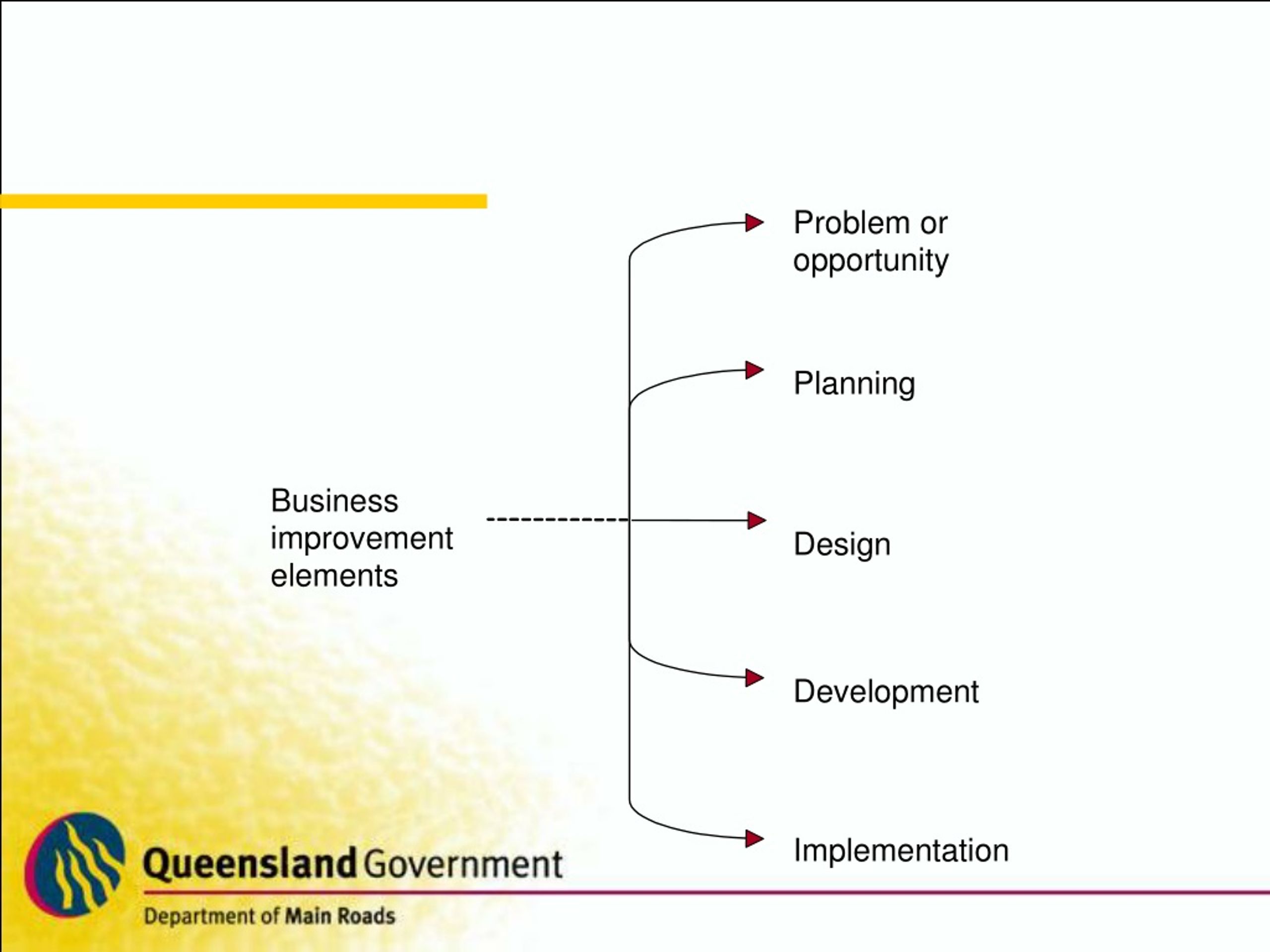 Business improvement elements

Problem or opportunity

Planning

Design

Development

Implementation

Queensland Government

Department of Main Roads